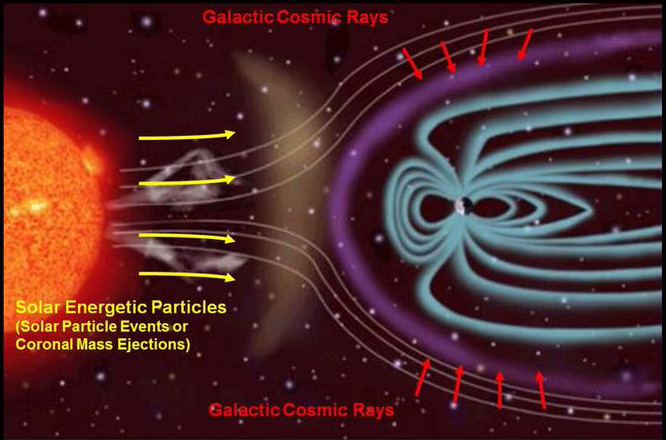 Galactic Cosmic Rays

Solar Energetic Particles
(Solar Particle Events or Coronal Mass Ejections)

Galactic Cosmic Rays